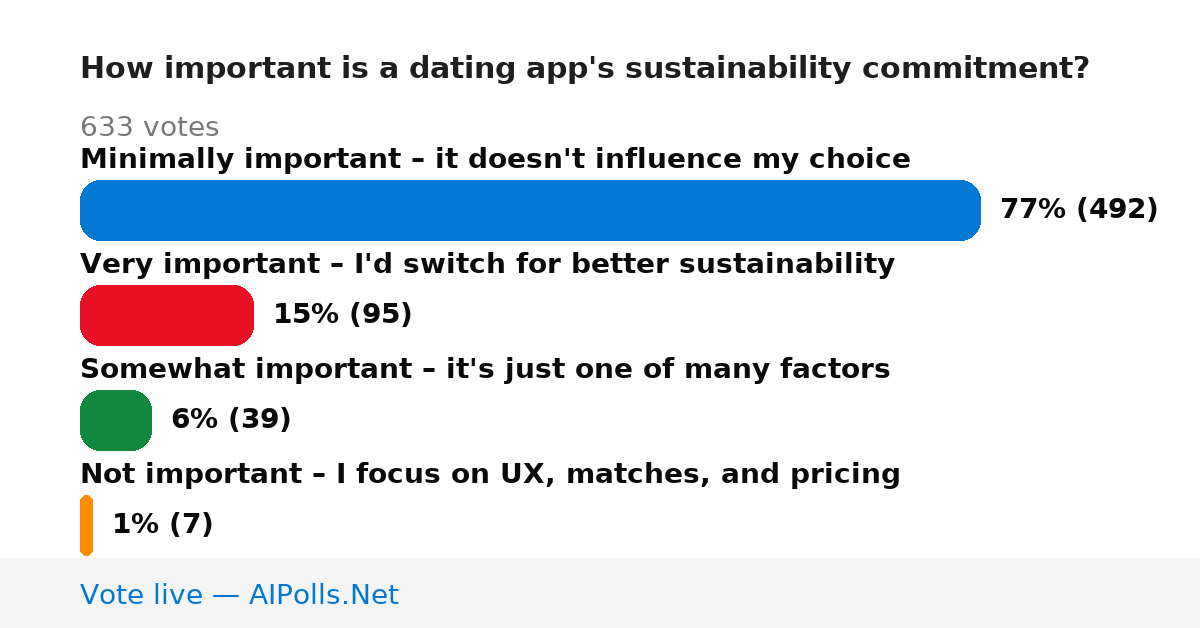 How important is a dating app's sustainability commitment?

633 votes

Minimally important – it doesn't influence my choice

77% (492)

Very important – I'd switch for better sustainability

15% (95)

Somewhat important – it's just one of many factors

6% (39)

Not important – I focus on UX, matches, and pricing

1% (7)

Vote live — AIPolls.Net